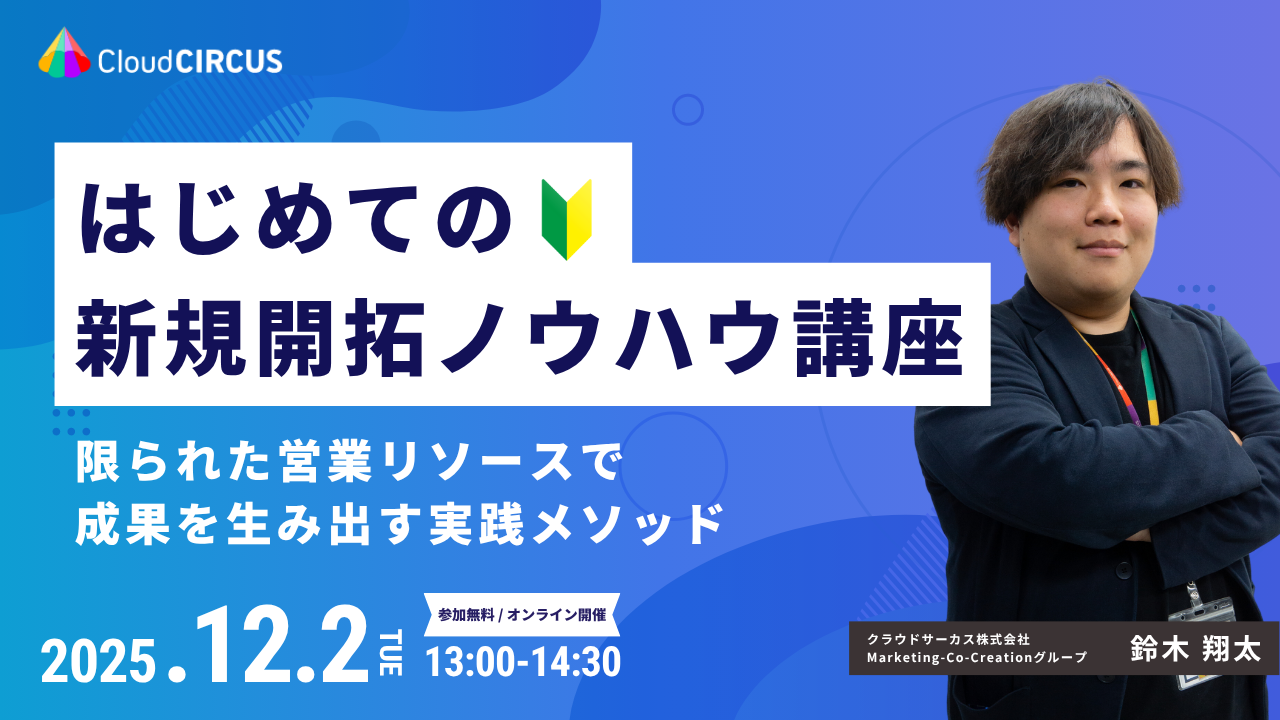 CloudCIRCUS

はじめての
新規開拓ノウハウ講座

限られた営業リソースで
成果を生み出す実践メソッド

2025.12.2 TUE

参加無料 / オンライン開催
13:00-14:30

クラウドサーカス株式会社
Marketing-Co-Creationグループ
鈴木 翔太